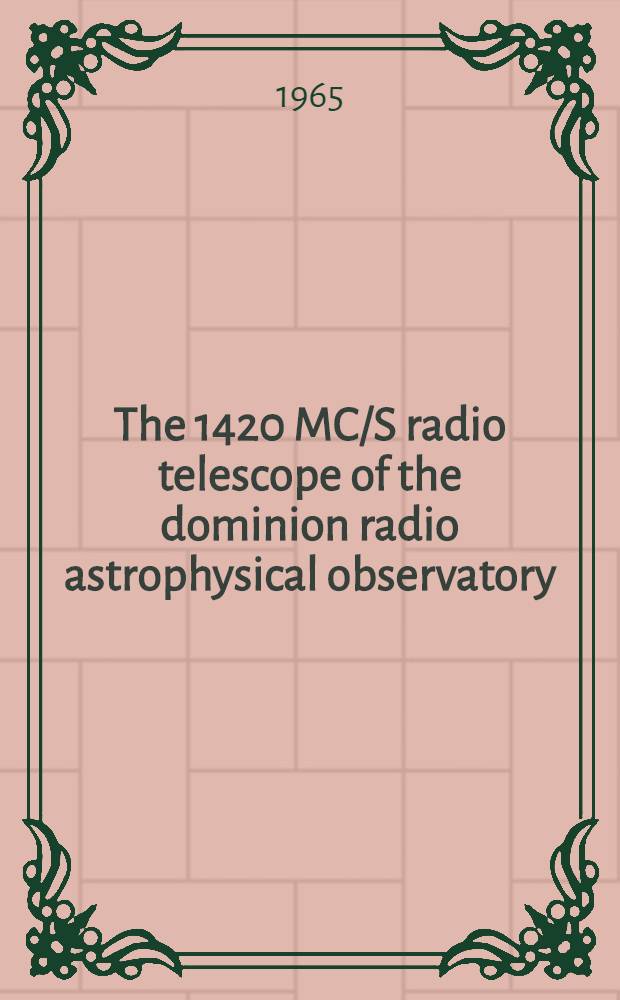 1965

The 1420 MC/S radio telescope of the dominion radio astrophysical observatory